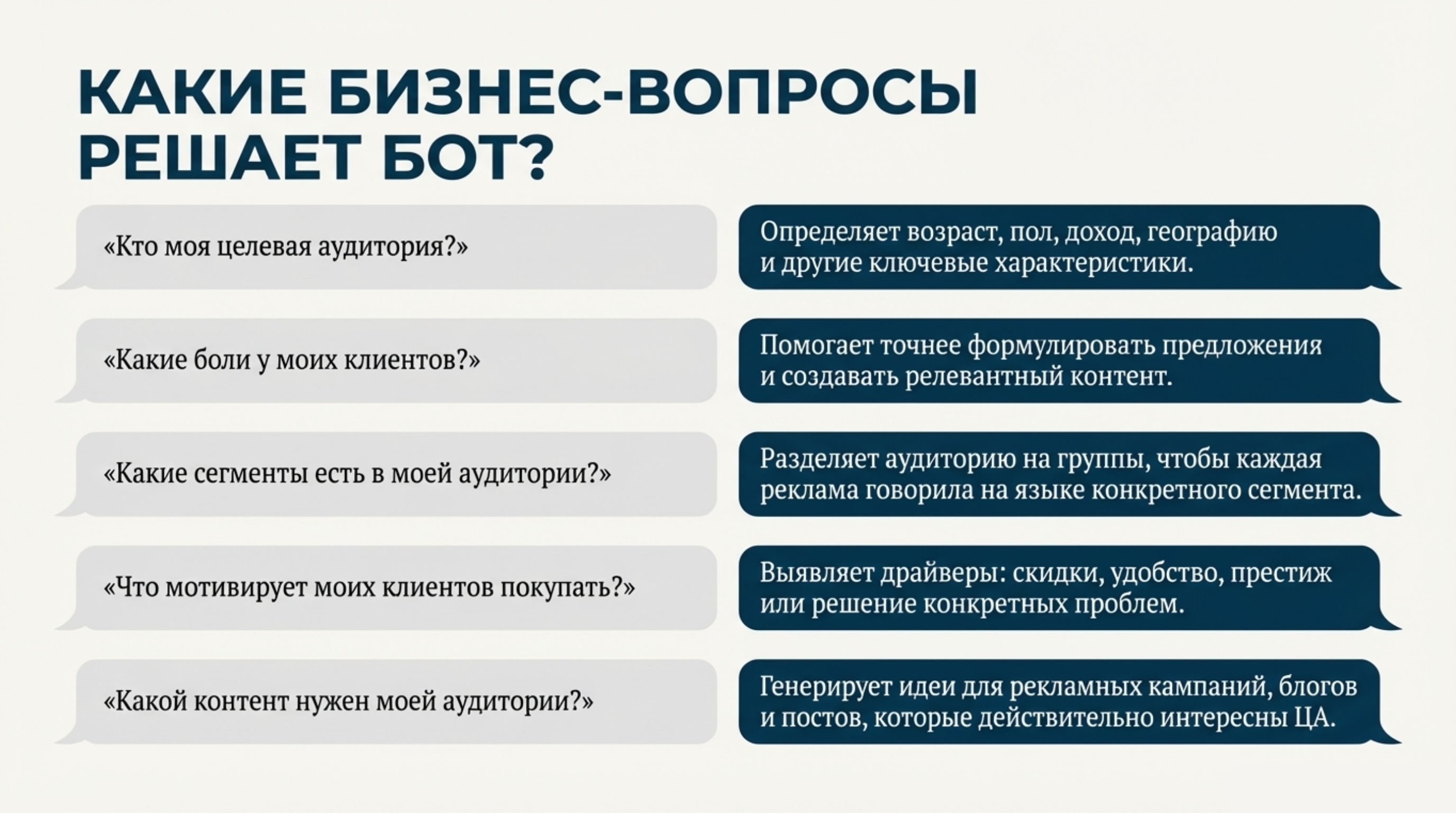 КАКИЕ БИЗНЕС-ВОПРОСЫ РЕШАЕТ БОТ?

«Кто моя целевая аудитория?»

Определяет возраст, пол, доход, географию и другие ключевые характеристики.

«Какие боли у моих клиентов?»

Помогает точнее формулировать предложения и создавать релевантный контент.

«Какие сегменты есть в моей аудитории?»

Разделяет аудиторию на группы, чтобы каждая реклама говорила на языке конкретного сегмента.

«Что мотивирует моих клиентов покупать?»

Выявляет драйверы: скидки, удобство, престиж или решение конкретных проблем.

«Какой контент нужен моей аудитории?»

Генерирует идеи для рекламных кампаний, блогов и постов, которые действительно интересны ЦА.